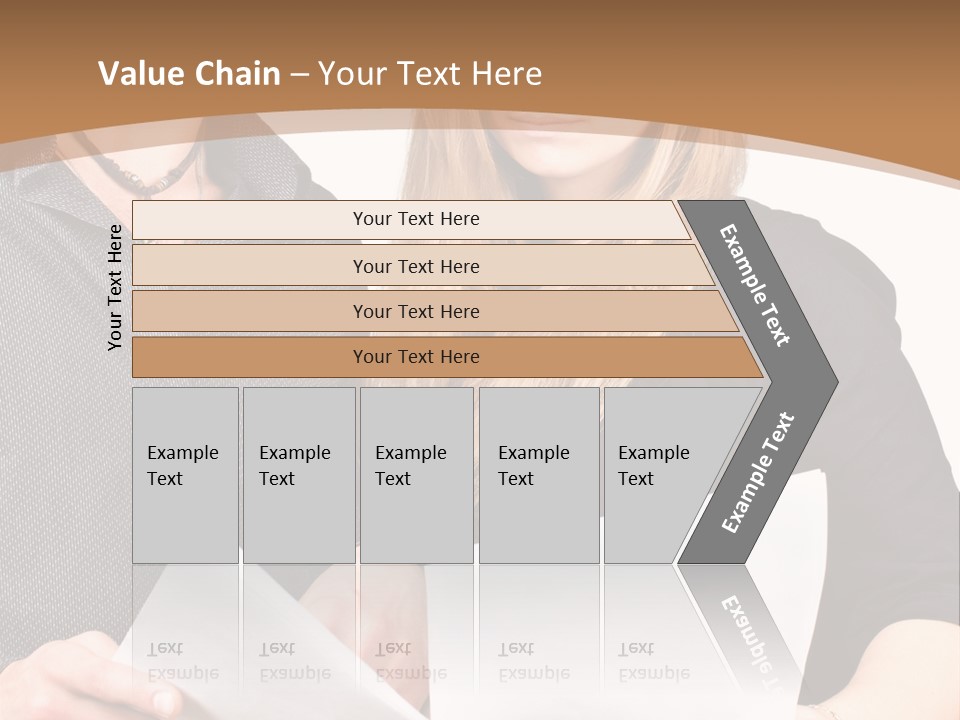 Value Chain – Your Text Here

Your Text Here

Your Text Here

Your Text Here

Your Text Here

Your Text Here

Example Text

Example Text

Example Text

Example Text

Example Text

Example Text

Example Text